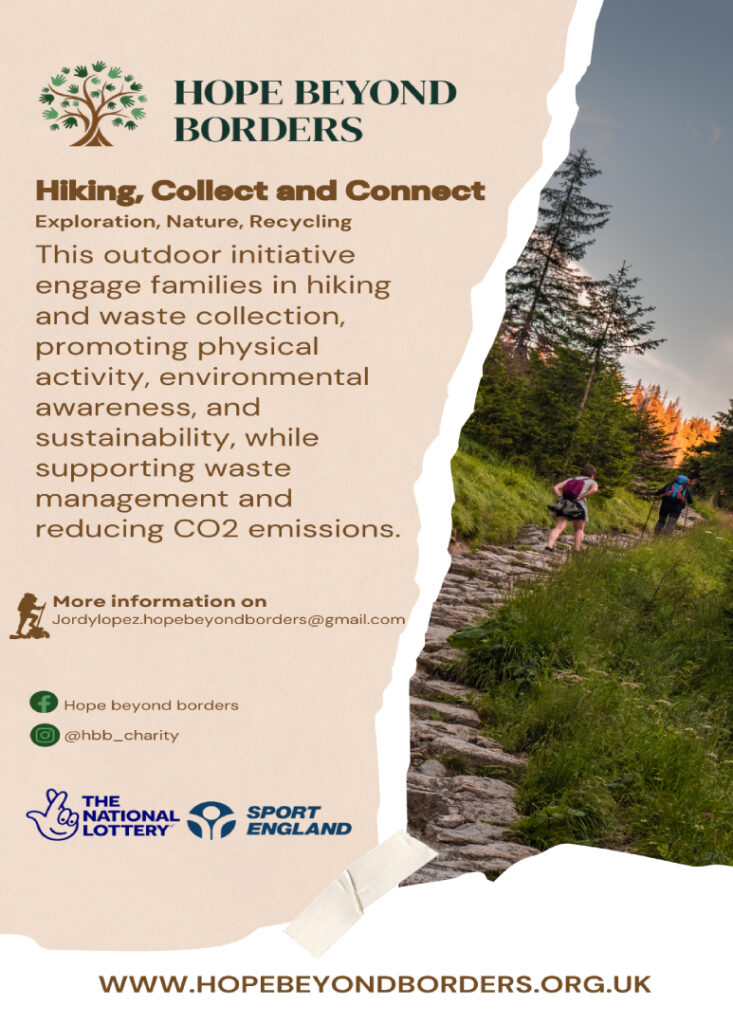 HOPE BEYOND BORDERS

Hiking, Collect and Connect

Exploration, Nature, Recycling

This outdoor initiative engage families in hiking and waste collection, promoting physical activity, environmental awareness, and sustainability, while supporting waste management and reducing CO2 emissions.

More information on
Jordylopez.hopebeyondborders@gmail.com

Hope beyond borders

@hbb_charity

THE NATIONAL LOTTERY

SPORT ENGLAND

WWW.HOPEBEYONDBORDERS.ORG.UK